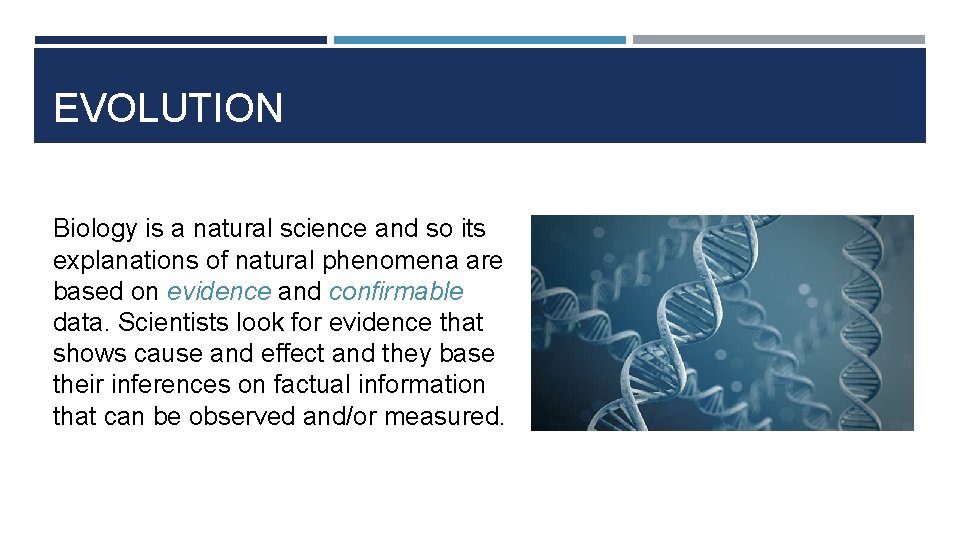 EVOLUTION

Biology is a natural science and so its explanations of natural phenomena are based on evidence and confirmable data. Scientists look for evidence that shows cause and effect and they base their inferences on factual information that can be observed and/or measured.